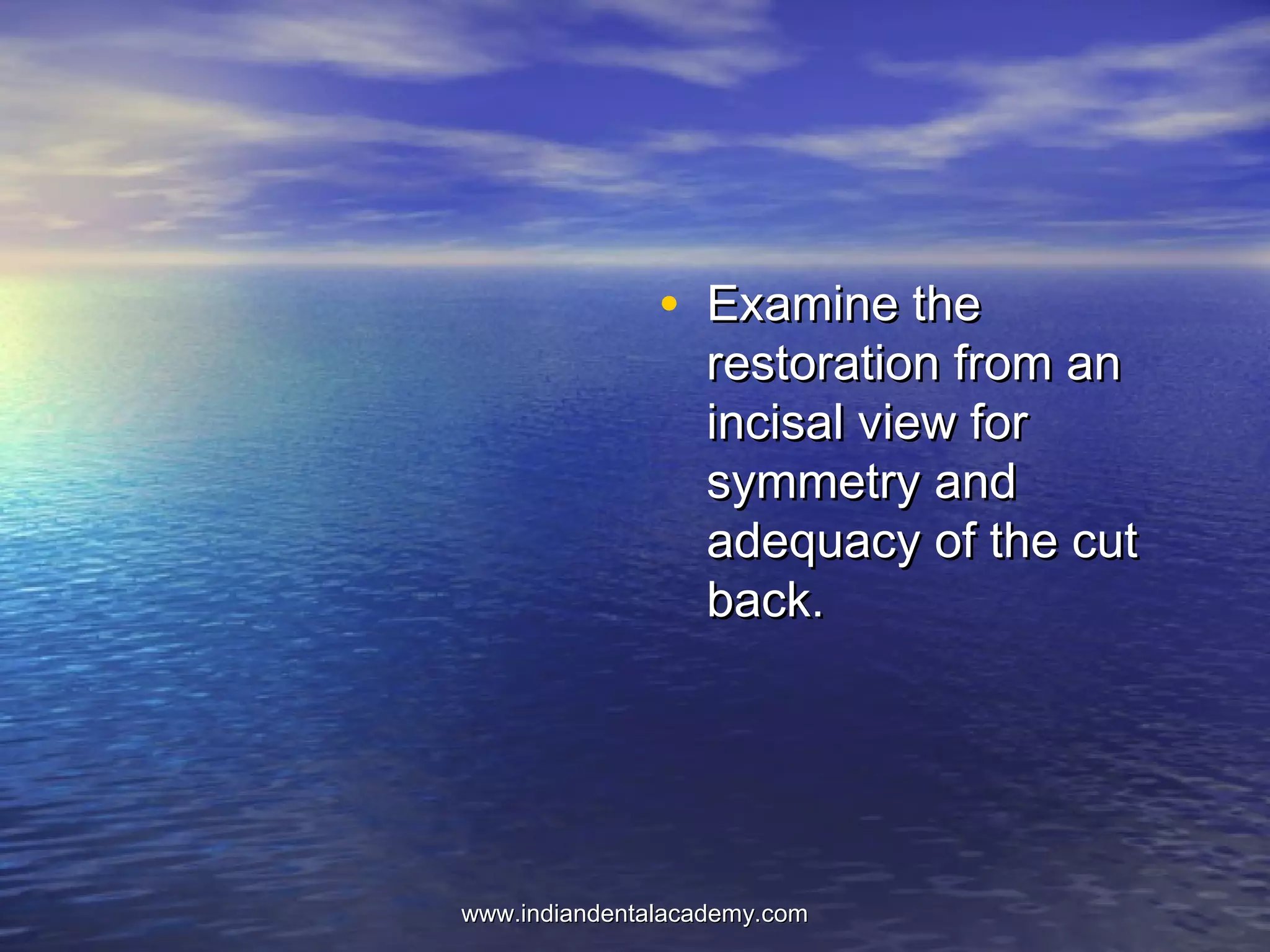 • Examine the restoration from an incisal view for symmetry and adequacy of the cut back.

www.indiandentalacademy.com